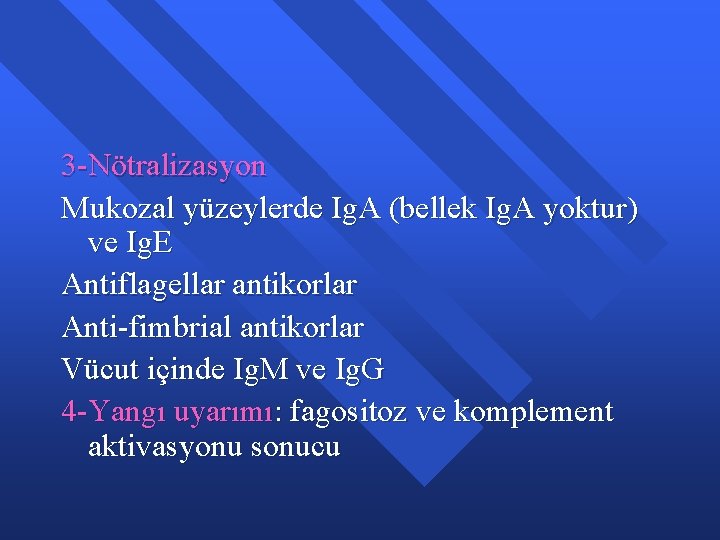 3-Nötralizasyon

Mukozal yüzeylerde IgA (bellek IgA yoktur) ve IgE

Antiflagellar antikorlar

Anti-fimbrial antikorlar

Vücut içinde IgM ve IgG

4-Yangı uyarımı: fagositoz ve komplement aktivasyonu sonucu